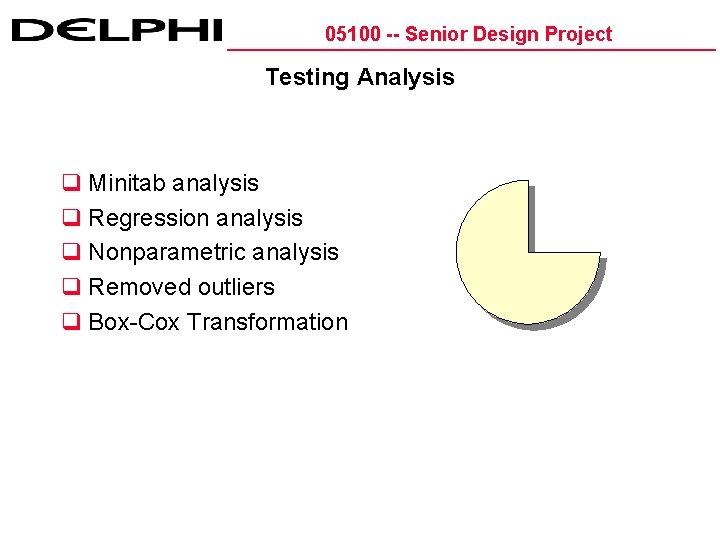 DELPHI

05100 -- Senior Design Project

Testing Analysis

❑ Minitab analysis
❑ Regression analysis
❑ Nonparametric analysis
❑ Removed outliers
❑ Box-Cox Transformation